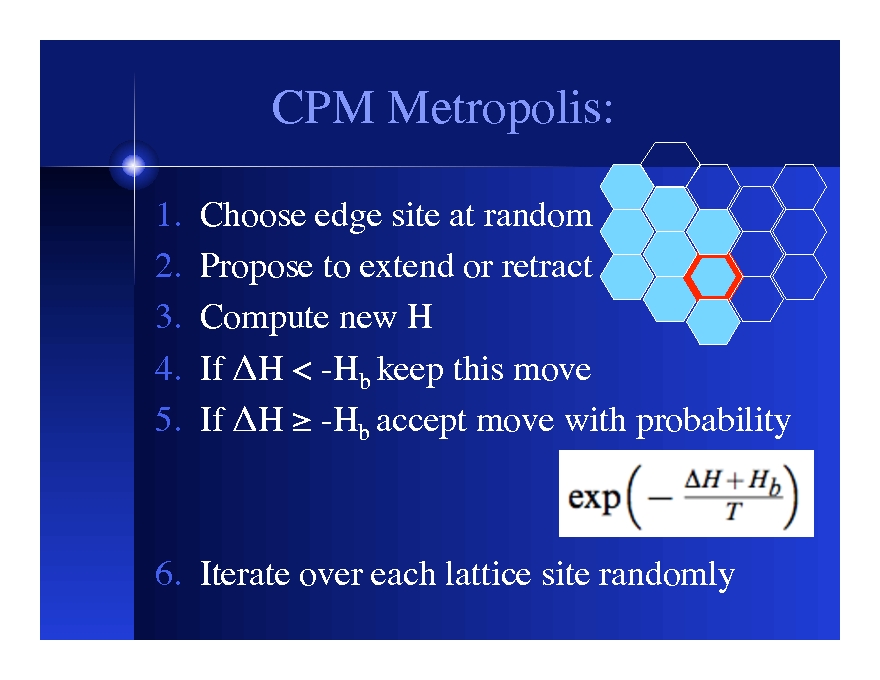 CPM Metropolis:

1. Choose edge site at random
2. Propose to extend or retract
3. Compute new H
4. If $\Delta H < -H_b$ keep this move
5. If $\Delta H \geq -H_b$ accept move with probability

$\exp\left(-\frac{\Delta H + H_b}{T}\right)$

6. Iterate over each lattice site randomly